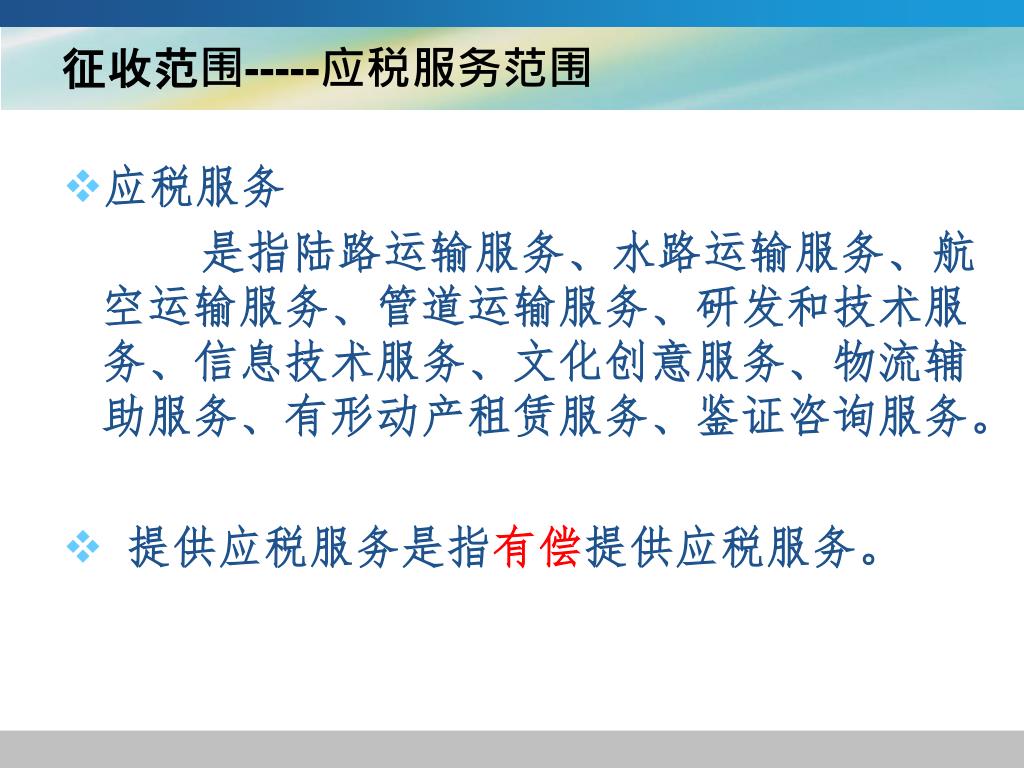 征收范围-----应税服务范围

❖应税服务

是指陆路运输服务、水路运输服务、航空运输服务、管道运输服务、研发和技术服务、信息技术服务、文化创意服务、物流辅助服务、有形动产租赁服务、鉴证咨询服务。

❖ 提供应税服务是指有偿提供应税服务。